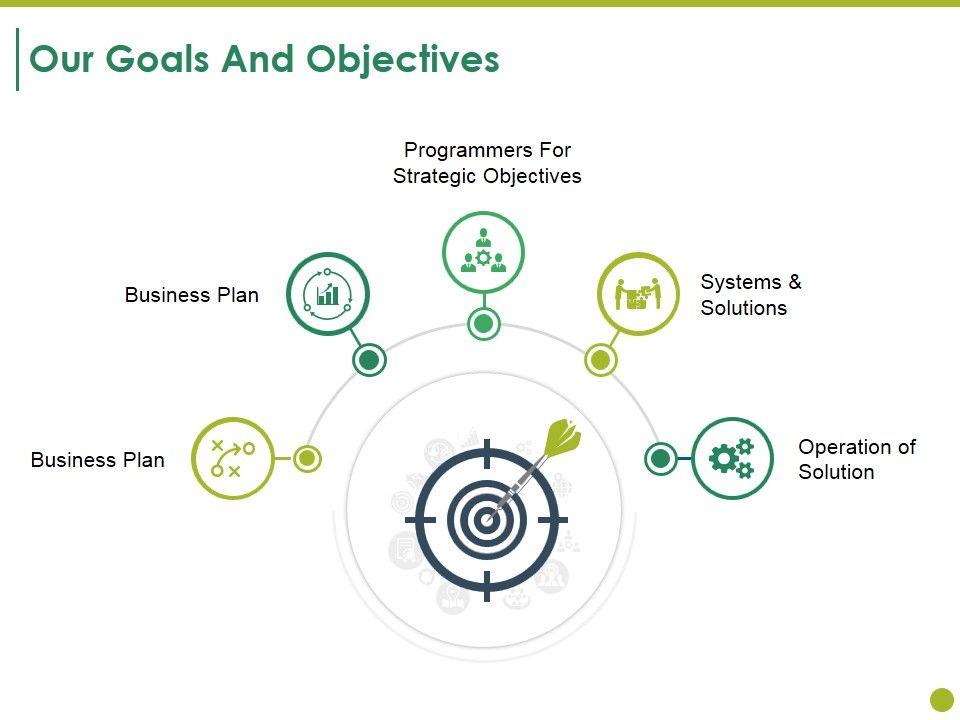 Our Goals And Objectives

Programmers For Strategic Objectives

Business Plan

Systems & Solutions

Business Plan

Operation of Solution